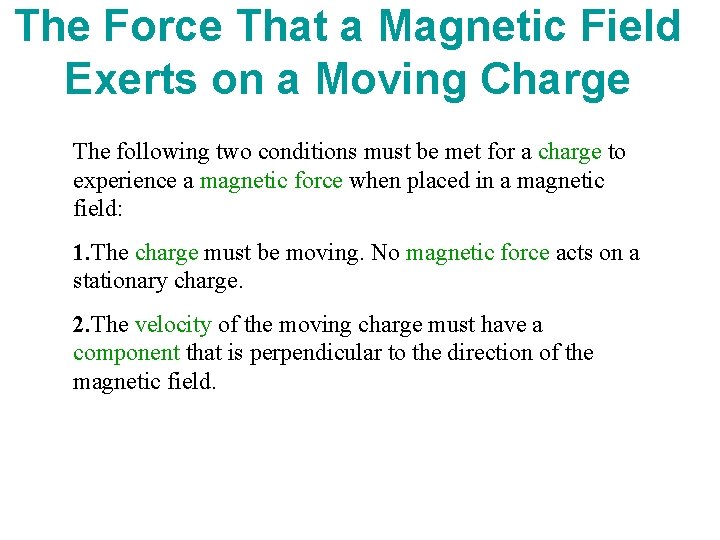 The Force That a Magnetic Field Exerts on a Moving Charge

The following two conditions must be met for a charge to experience a magnetic force when placed in a magnetic field:

1.The charge must be moving. No magnetic force acts on a stationary charge.

2.The velocity of the moving charge must have a component that is perpendicular to the direction of the magnetic field.